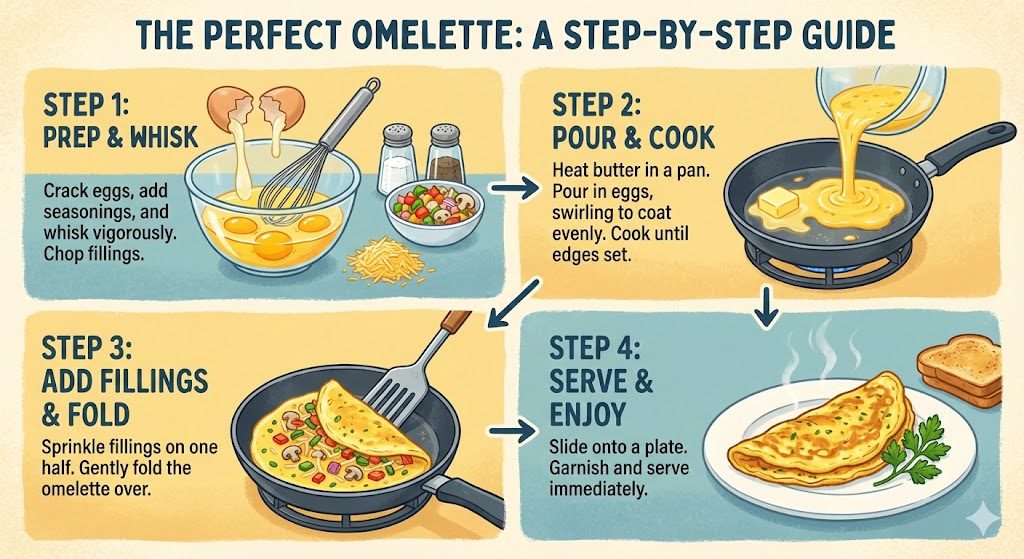 THE PERFECT OMELETTE: A STEP-BY-STEP GUIDE

STEP 1: PREP & WHISK

Crack eggs, add seasonings, and whisk vigorously. Chop fillings.

STEP 2: POUR & COOK

Heat butter in a pan. Pour in eggs, swirling to coat evenly. Cook until edges set.

STEP 3: ADD FILLINGS & FOLD

Sprinkle fillings on one half. Gently fold the omelette over.

STEP 4: SERVE & ENJOY

Slide onto a plate. Garnish and serve immediately.